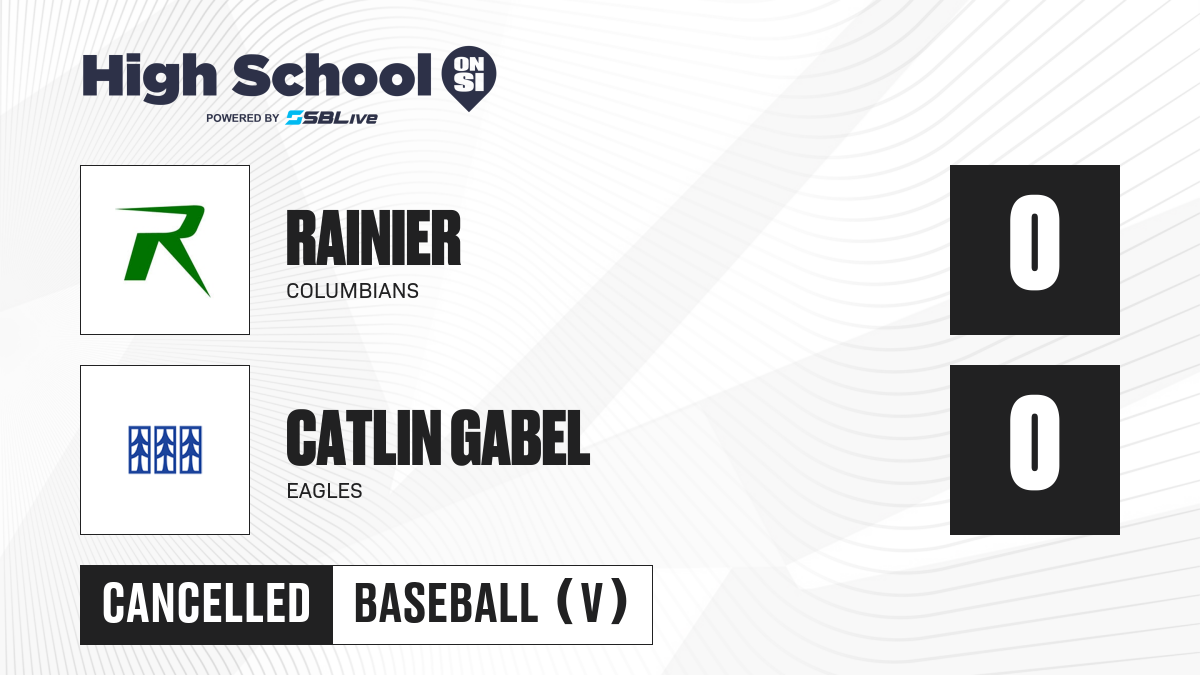 High School ON SI
POWERED BY SBLive

R

RAINIER
COLUMBIANS

0

CATLIN GABEL
EAGLES

0

CANCELLED
BASEBALL (V)